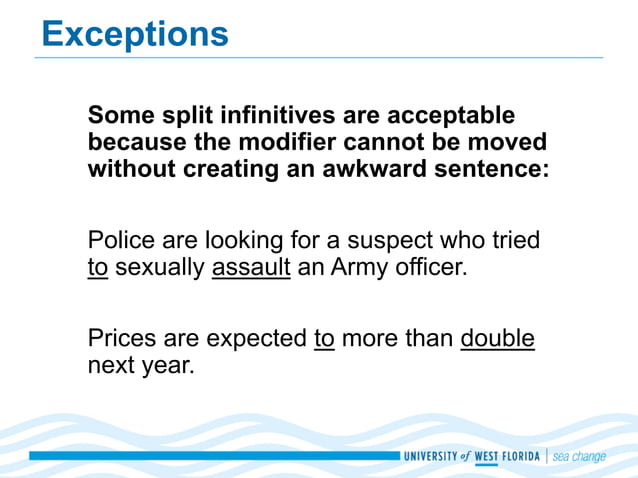 Exceptions

Some split infinitives are acceptable because the modifier cannot be moved without creating an awkward sentence:

Police are looking for a suspect who tried to sexually assault an Army officer.

Prices are expected to more than double next year.

UNIVERSITY of WEST FLORIDA | sea change